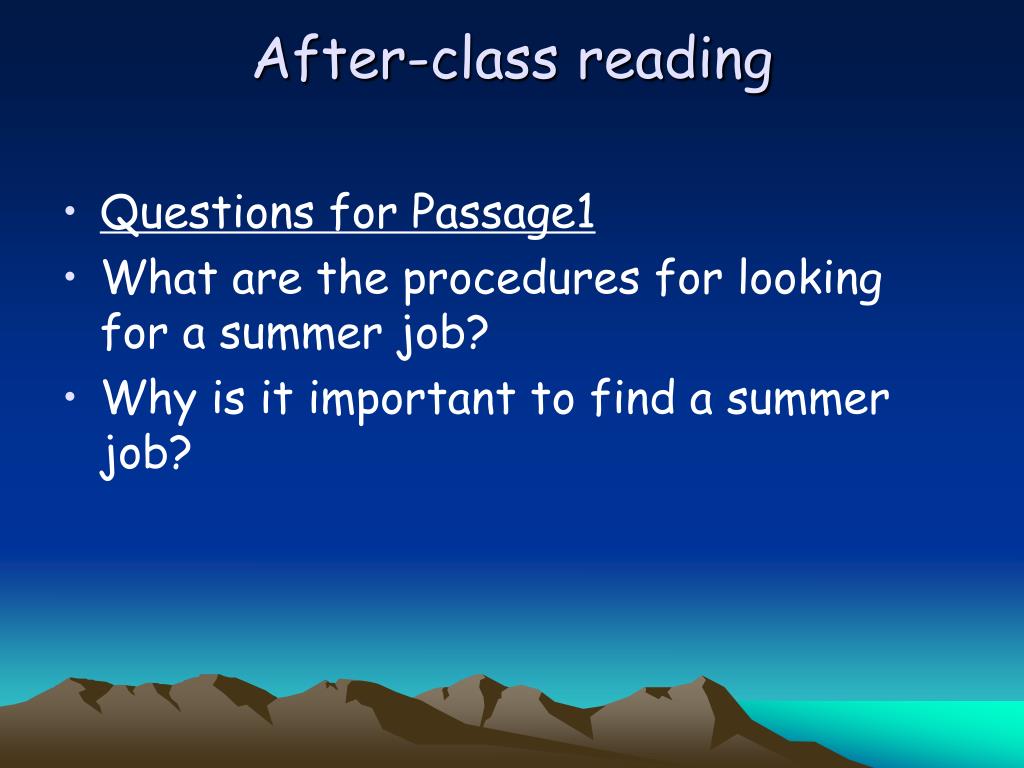 After-class reading

• Questions for Passage1
• What are the procedures for looking for a summer job?
• Why is it important to find a summer job?